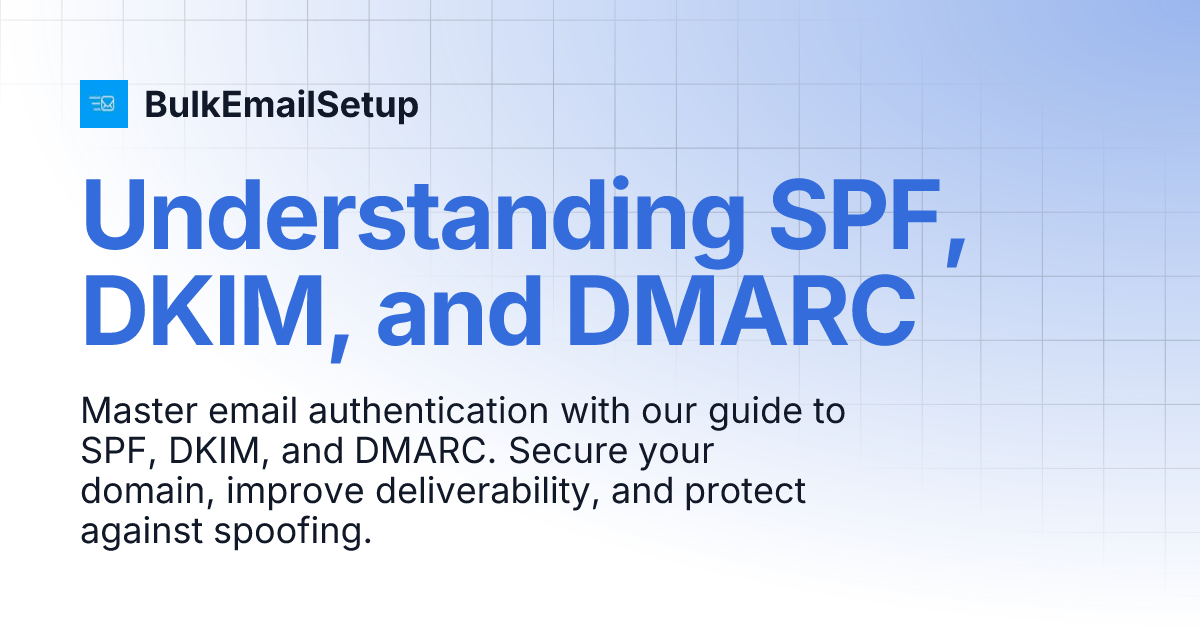 BulkEmailSetup

Understanding SPF, DKIM, and DMARC

Master email authentication with our guide to SPF, DKIM, and DMARC. Secure your domain, improve deliverability, and protect against spoofing.